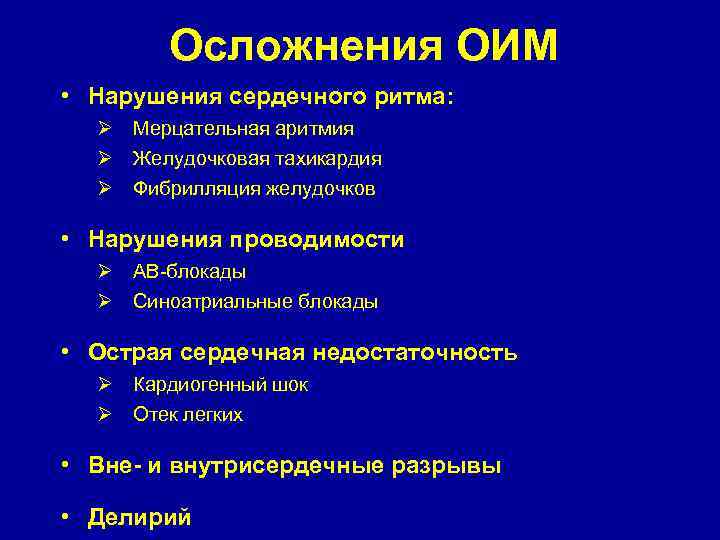 Осложнения ОИМ

• Нарушения сердечного ритма:
  ➢ Мерцательная аритмия
  ➢ Желудочковая тахикардия
  ➢ Фибрилляция желудочков

• Нарушения проводимости
  ➢ АВ-блокады
  ➢ Синоатриальные блокады

• Острая сердечная недостаточность
  ➢ Кардиогенный шок
  ➢ Отек легких

• Вне- и внутрисердечные разрывы

• Делирий